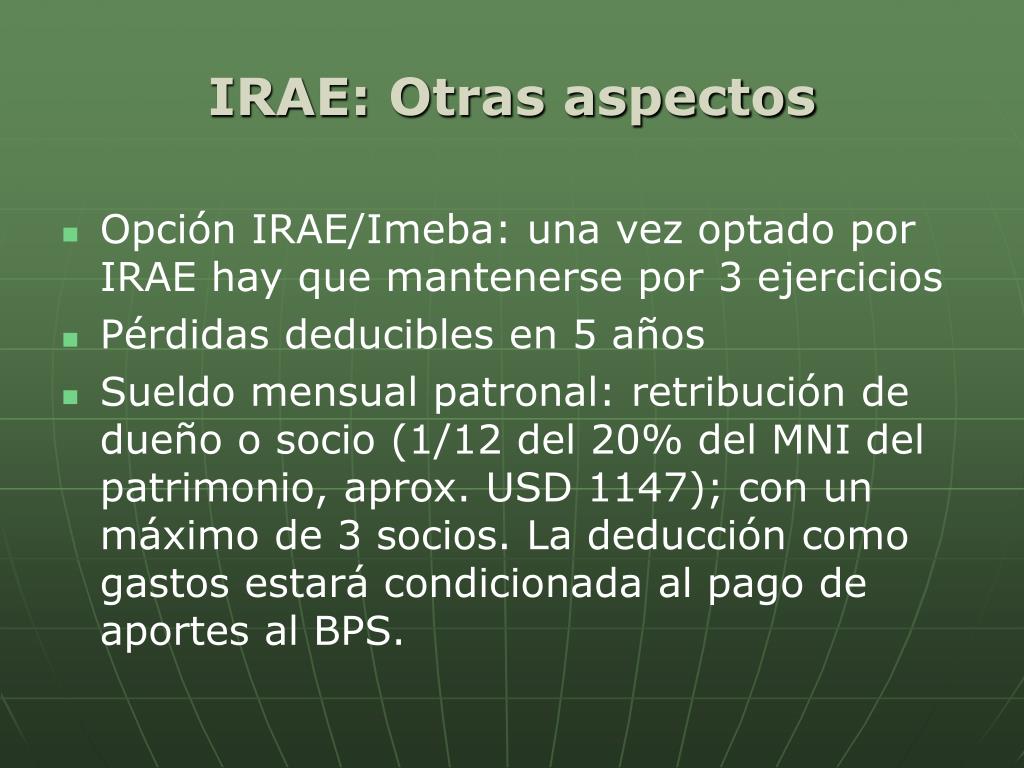 IRAE: Otras aspectos

• Opción IRAE/Imeba: una vez optado por IRAE hay que mantenerse por 3 ejercicios
• Pérdidas deducibles en 5 años
• Sueldo mensual patronal: retribución de dueño o socio (1/12 del 20% del MNI del patrimonio, aprox. USD 1147); con un máximo de 3 socios. La deducción como gastos estará condicionada al pago de aportes al BPS.